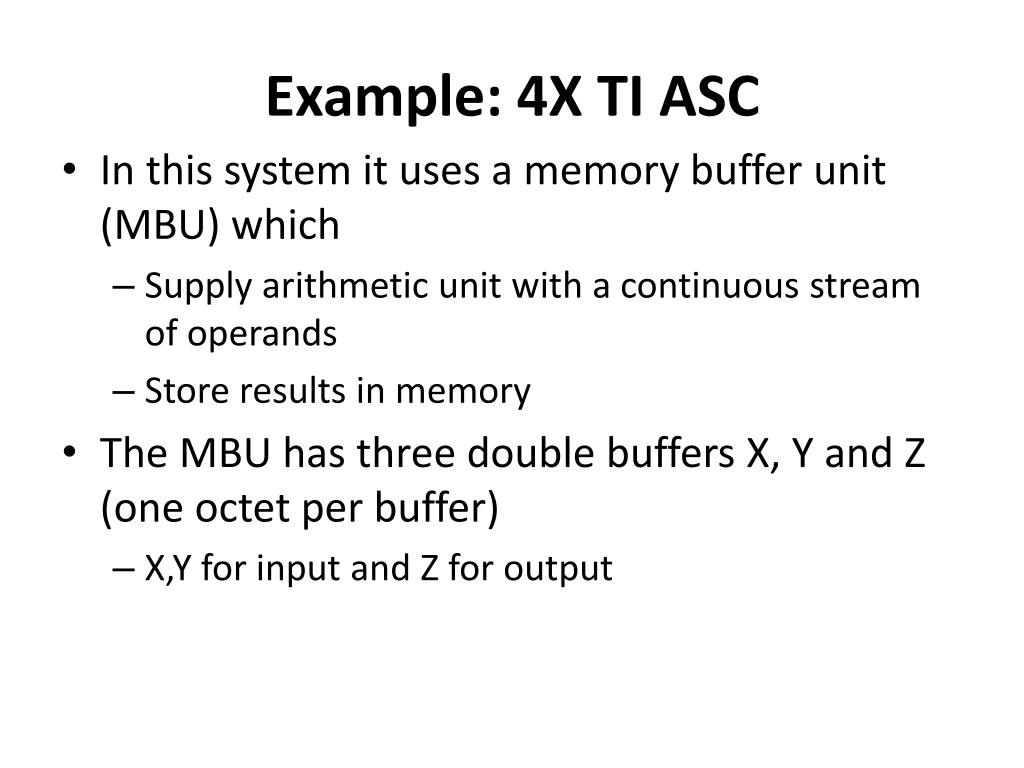 Example: 4X TI ASC

• In this system it uses a memory buffer unit (MBU) which
– Supply arithmetic unit with a continuous stream of operands
– Store results in memory
• The MBU has three double buffers X, Y and Z (one octet per buffer)
– X,Y for input and Z for output